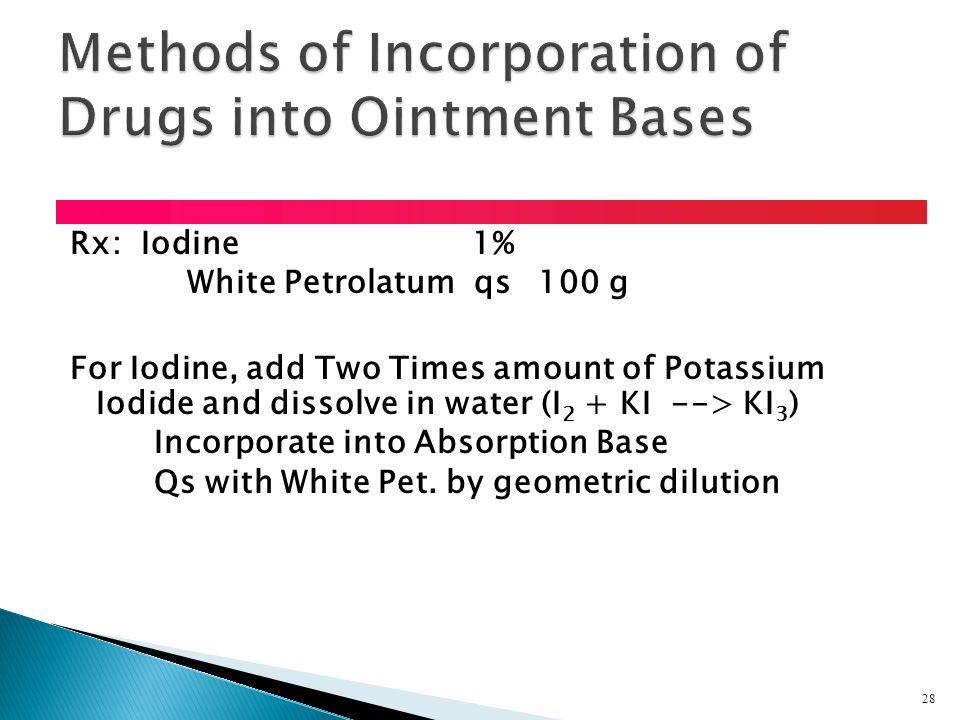 Methods of Incorporation of Drugs into Ointment Bases

Rx: Iodine 1%
White Petrolatum qs 100 g

For Iodine, add Two Times amount of Potassium Iodide and dissolve in water ($I_2$ + KI --> $KI_3$)
Incorporate into Absorption Base
Qs with White Pet. by geometric dilution

28